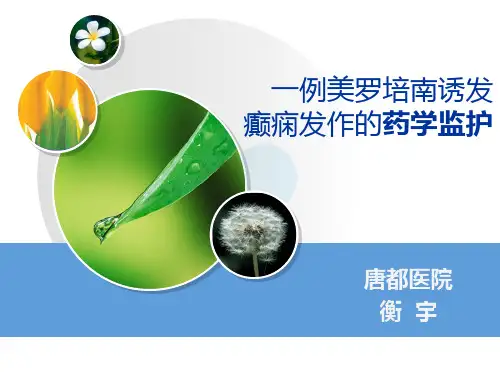 一例美罗培南诱发癫痫发作的药学监护

唐都医院
衡 宇